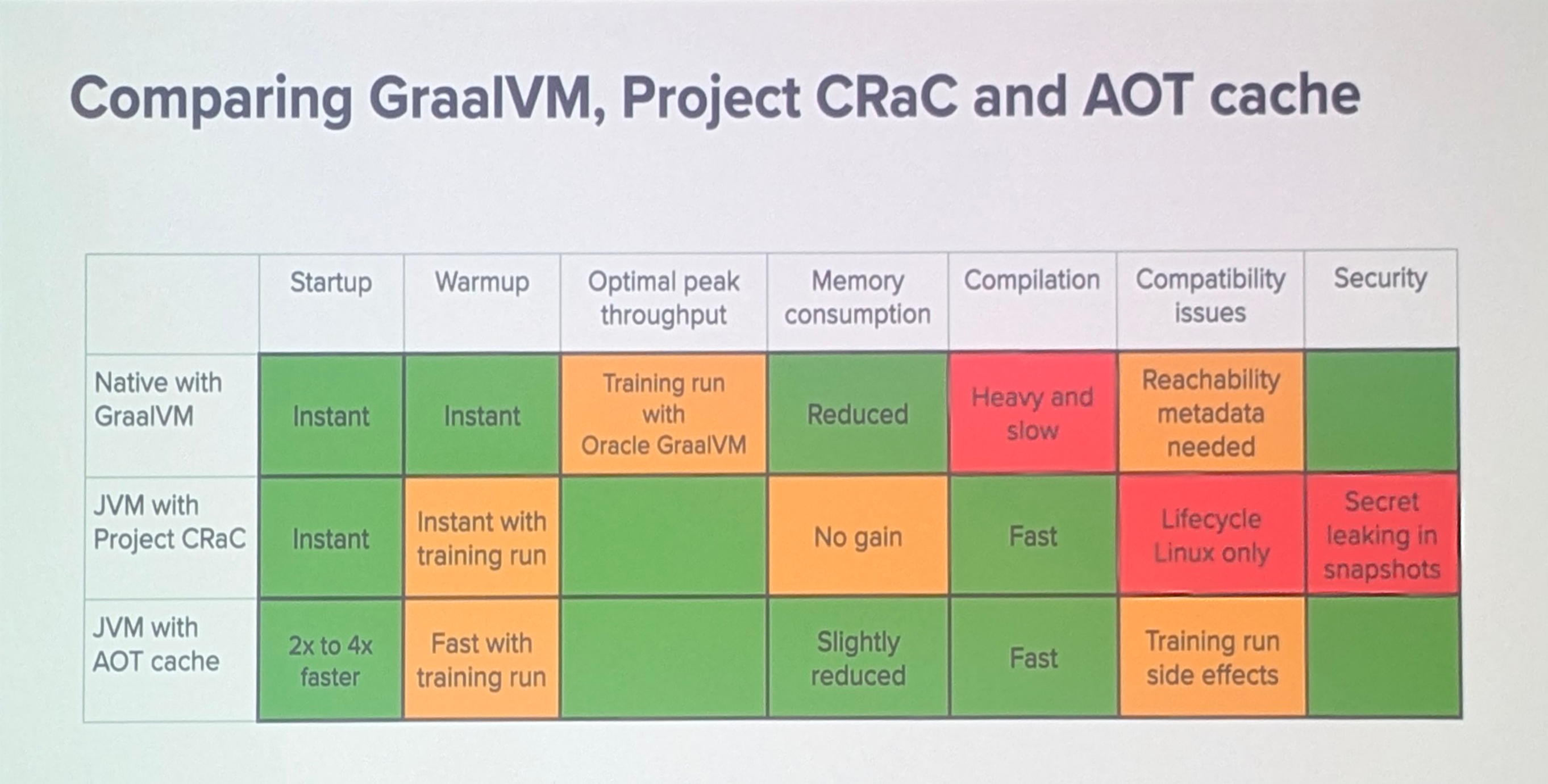 Comparing GraalVM, Project CRaC and AOT cache

| | Startup | Warmup | Optimal peak throughput | Memory consumption | Compilation | Compatibility issues | Security |
|---|---|---|---|---|---|---|---|
| Native with GraalVM | Instant | Instant | Training run with Oracle GraalVM | Reduced | Heavy and slow | Reachability metadata needed | |
| JVM with Project CRaC | Instant | Instant with training run | | No gain | Fast | Lifecycle Linux only | Secret leaking in snapshots |
| JVM with AOT cache | 2x to 4x faster | Fast with training run | | Slightly reduced | Fast | Training run side effects | |